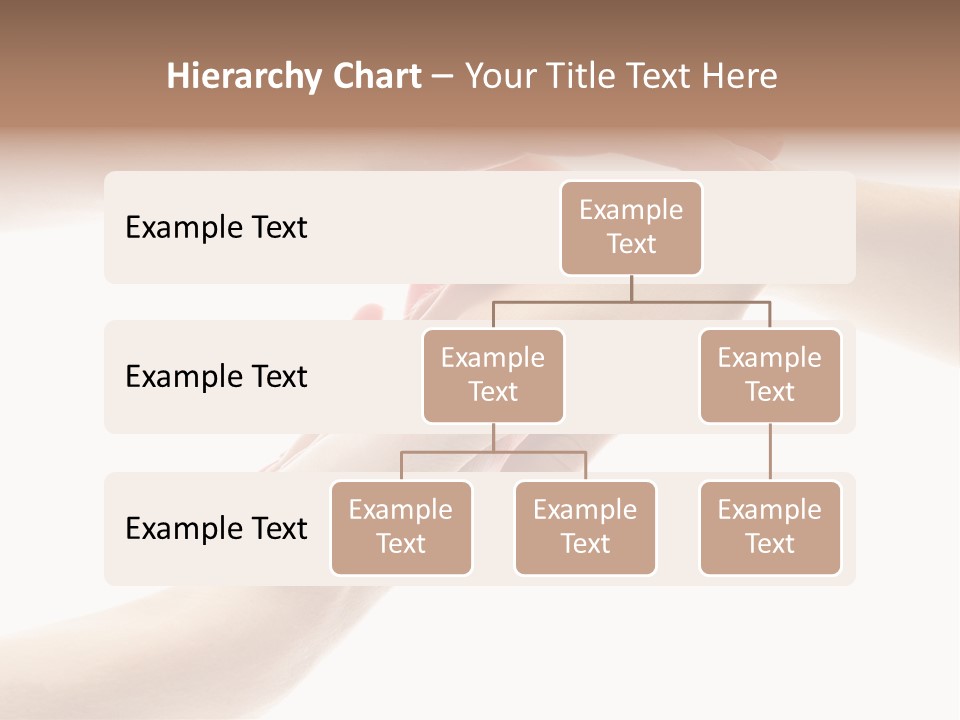 Hierarchy Chart – Your Title Text Here

Example Text

Example Text

Example Text

Example Text

Example Text

Example Text

Example Text

Example Text

Example Text